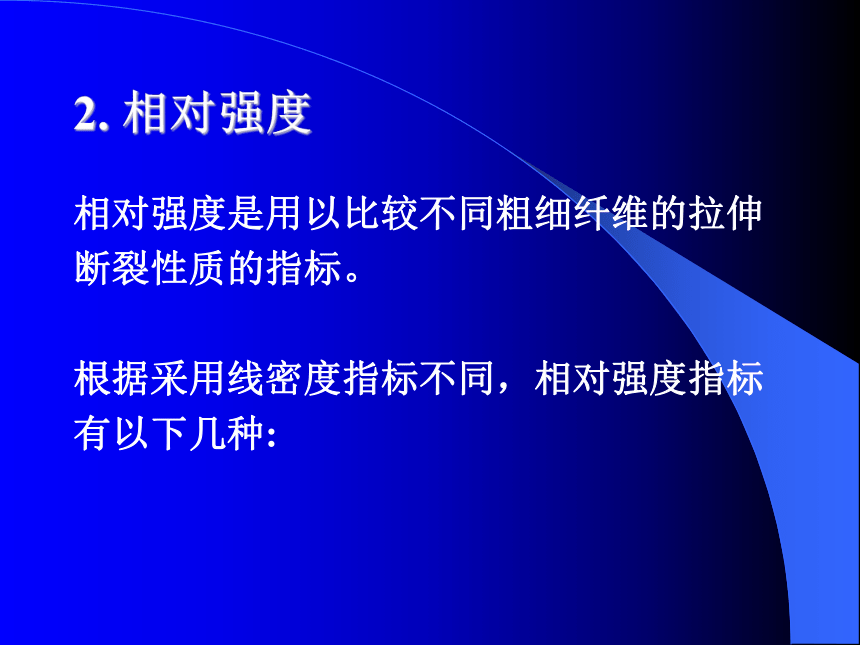 2. 相对强度

相对强度是用以比较不同粗细纤维的拉伸断裂性质的指标。

根据采用线密度指标不同，相对强度指标有以下几种: